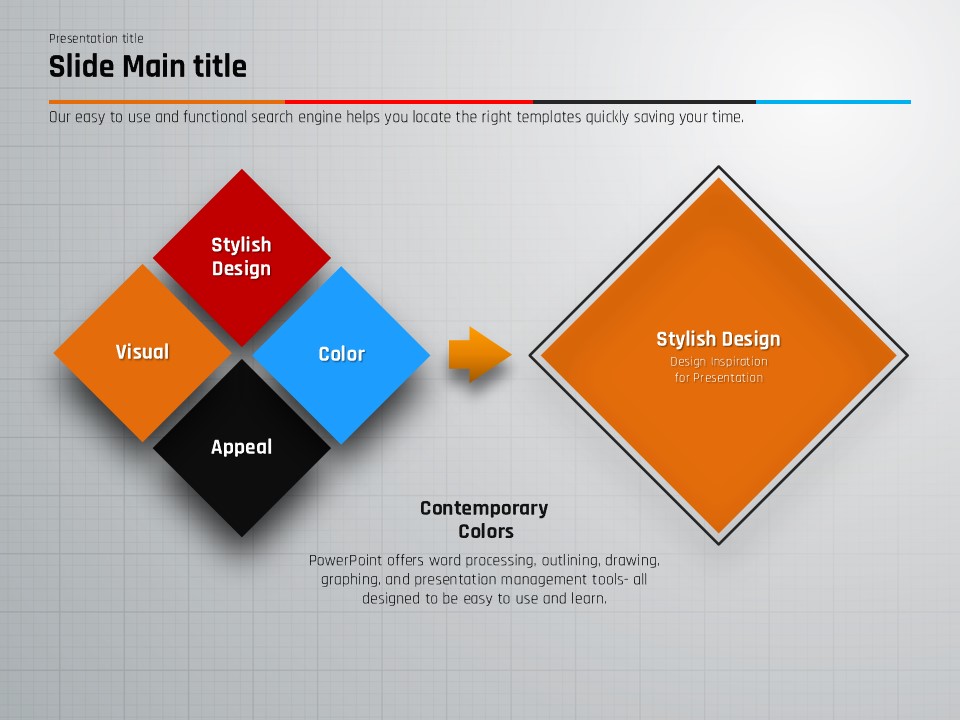 Presentation title

Slide Main title

Our easy to use and functional search engine helps you locate the right templates quickly saving your time.

Stylish Design

Visual

Color

Appeal

Stylish Design

Design Inspiration for Presentation

Contemporary Colors

PowerPoint offers word processing, outlining, drawing, graphing, and presentation management tools- all designed to be easy to use and learn.